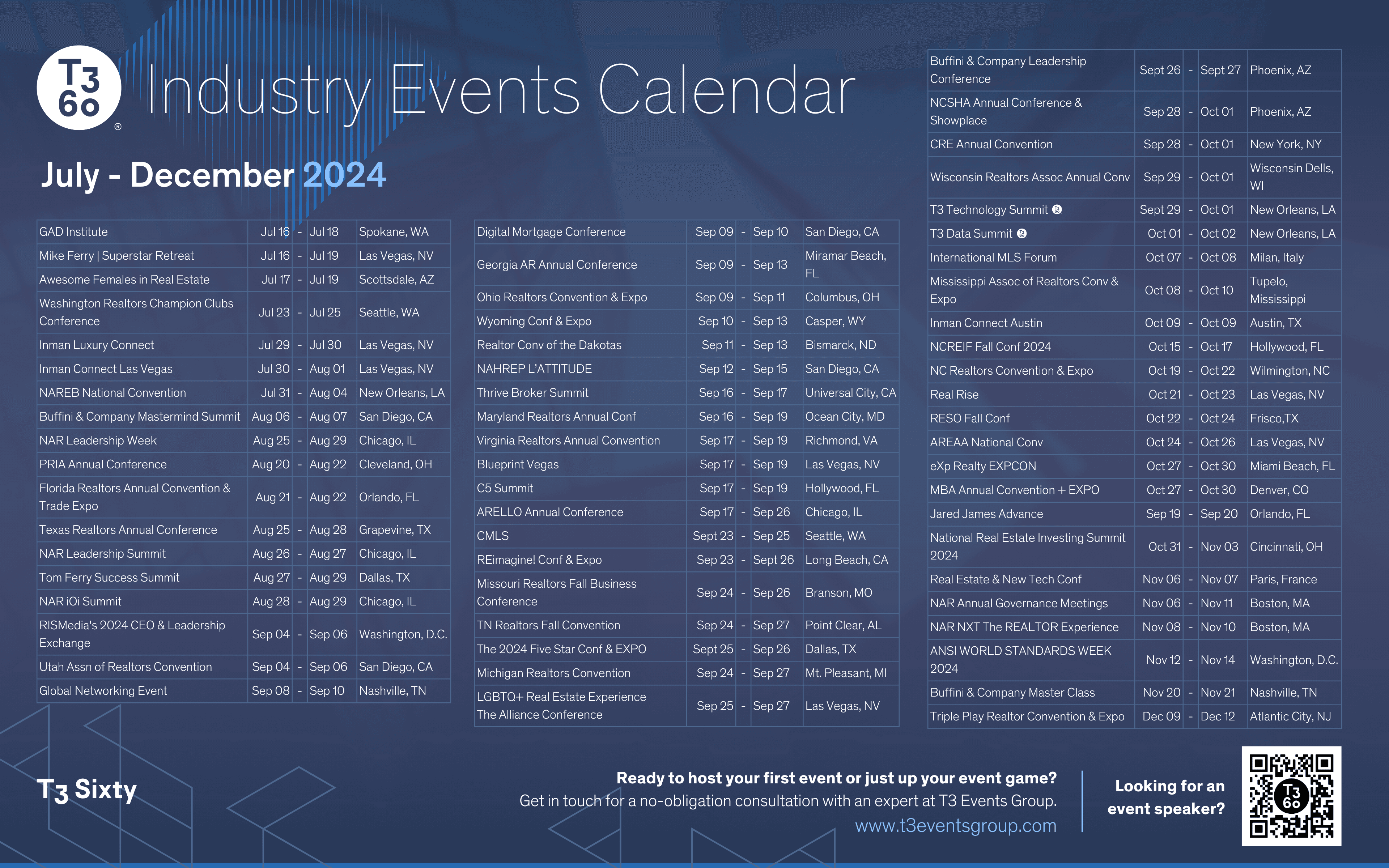 T3 60 ®

Industry Events Calendar

July - December 2024

| GAD Institute | Jul 16 | - | Jul 18 | Spokane, WA |
|---|---|---|---|---|
| Mike Ferry \| Superstar Retreat | Jul 16 | - | Jul 19 | Las Vegas, NV |
| Awesome Females in Real Estate | Jul 17 | - | Jul 19 | Scottsdale, AZ |
| Washington Realtors Champion Clubs Conference | Jul 23 | - | Jul 25 | Seattle, WA |
| Inman Luxury Connect | Jul 29 | - | Jul 30 | Las Vegas, NV |
| Inman Connect Las Vegas | Jul 30 | - | Aug 01 | Las Vegas, NV |
| NAREB National Convention | Jul 31 | - | Aug 04 | New Orleans, LA |
| Buffini & Company Mastermind Summit | Aug 06 | - | Aug 07 | San Diego, CA |
| NAR Leadership Week | Aug 25 | - | Aug 29 | Chicago, IL |
| PRIA Annual Conference | Aug 20 | - | Aug 22 | Cleveland, OH |
| Florida Realtors Annual Convention & Trade Expo | Aug 21 | - | Aug 22 | Orlando, FL |
| Texas Realtors Annual Conference | Aug 25 | - | Aug 28 | Grapevine, TX |
| NAR Leadership Summit | Aug 26 | - | Aug 27 | Chicago, IL |
| Tom Ferry Success Summit | Aug 27 | - | Aug 29 | Dallas, TX |
| NAR iOi Summit | Aug 28 | - | Aug 29 | Chicago, IL |
| RISMedia's 2024 CEO & Leadership Exchange | Sep 04 | - | Sep 06 | Washington, D.C. |
| Utah Assn of Realtors Convention | Sep 04 | - | Sep 06 | San Diego, CA |
| Global Networking Event | Sep 08 | - | Sep 10 | Nashville, TN |

| Digital Mortgage Conference | Sep 09 | - | Sep 10 | San Diego, CA |
|---|---|---|---|---|
| Georgia AR Annual Conference | Sep 09 | - | Sep 13 | Miramar Beach, FL |
| Ohio Realtors Convention & Expo | Sep 09 | - | Sep 11 | Columbus, OH |
| Wyoming Conf & Expo | Sep 10 | - | Sep 13 | Casper, WY |
| Realtor Conv of the Dakotas | Sep 11 | - | Sep 13 | Bismarck, ND |
| NAHREP L'ATTITUDE | Sep 12 | - | Sep 15 | San Diego, CA |
| Thrive Broker Summit | Sep 16 | - | Sep 17 | Universal City, CA |
| Maryland Realtors Annual Conf | Sep 16 | - | Sep 19 | Ocean City, MD |
| Virginia Realtors Annual Convention | Sep 17 | - | Sep 19 | Richmond, VA |
| Blueprint Vegas | Sep 17 | - | Sep 19 | Las Vegas, NV |
| C5 Summit | Sep 17 | - | Sep 19 | Hollywood, FL |
| ARELLO Annual Conference | Sep 17 | - | Sep 26 | Chicago, IL |
| CMLS | Sept 23 | - | Sep 25 | Seattle, WA |
| REimagine! Conf & Expo | Sep 23 | - | Sept 26 | Long Beach, CA |
| Missouri Realtors Fall Business Conference | Sep 24 | - | Sep 26 | Branson, MO |
| TN Realtors Fall Convention | Sep 24 | - | Sep 27 | Point Clear, AL |
| The 2024 Five Star Conf & EXPO | Sept 25 | - | Sep 26 | Dallas, TX |
| Michigan Realtors Convention | Sep 24 | - | Sep 27 | Mt. Pleasant, MI |
| LGBTQ+ Real Estate Experience The Alliance Conference | Sep 25 | - | Sep 27 | Las Vegas, NV |

| Buffini & Company Leadership Conference | Sept 26 | - | Sept 27 | Phoenix, AZ |
|---|---|---|---|---|
| NCSHA Annual Conference & Showplace | Sep 28 | - | Oct 01 | Phoenix, AZ |
| CRE Annual Convention | Sep 28 | - | Oct 01 | New York, NY |
| Wisconsin Realtors Assoc Annual Conv | Sep 29 | - | Oct 01 | Wisconsin Dells, WI |
| T3 Technology Summit | Sept 29 | - | Oct 01 | New Orleans, LA |
| T3 Data Summit | Oct 01 | - | Oct 02 | New Orleans, LA |
| International MLS Forum | Oct 07 | - | Oct 08 | Milan, Italy |
| Mississippi Assoc of Realtors Conv & Expo | Oct 08 | - | Oct 10 | Tupelo, Mississippi |
| Inman Connect Austin | Oct 09 | - | Oct 09 | Austin, TX |
| NCREIF Fall Conf 2024 | Oct 15 | - | Oct 17 | Hollywood, FL |
| NC Realtors Convention & Expo | Oct 19 | - | Oct 22 | Wilmington, NC |
| Real Rise | Oct 21 | - | Oct 23 | Las Vegas, NV |
| RESO Fall Conf | Oct 22 | - | Oct 24 | Frisco,TX |
| AREAA National Conv | Oct 24 | - | Oct 26 | Las Vegas, NV |
| eXp Realty EXPCON | Oct 27 | - | Oct 30 | Miami Beach, FL |
| MBA Annual Convention + EXPO | Oct 27 | - | Oct 30 | Denver, CO |
| Jared James Advance | Sep 19 | - | Sep 20 | Orlando, FL |
| National Real Estate Investing Summit 2024 | Oct 31 | - | Nov 03 | Cincinnati, OH |
| Real Estate & New Tech Conf | Nov 06 | - | Nov 07 | Paris, France |
| NAR Annual Governance Meetings | Nov 06 | - | Nov 11 | Boston, MA |
| NAR NXT The REALTOR Experience | Nov 08 | - | Nov 10 | Boston, MA |
| ANSI WORLD STANDARDS WEEK 2024 | Nov 12 | - | Nov 14 | Washington, D.C. |
| Buffini & Company Master Class | Nov 20 | - | Nov 21 | Nashville, TN |
| Triple Play Realtor Convention & Expo | Dec 09 | - | Dec 12 | Atlantic City, NJ |

T3 Sixty

Ready to host your first event or just up your event game?
Get in touch for a no-obligation consultation with an expert at T3 Events Group.
www.t3eventsgroup.com

Looking for an event speaker?

T3 60